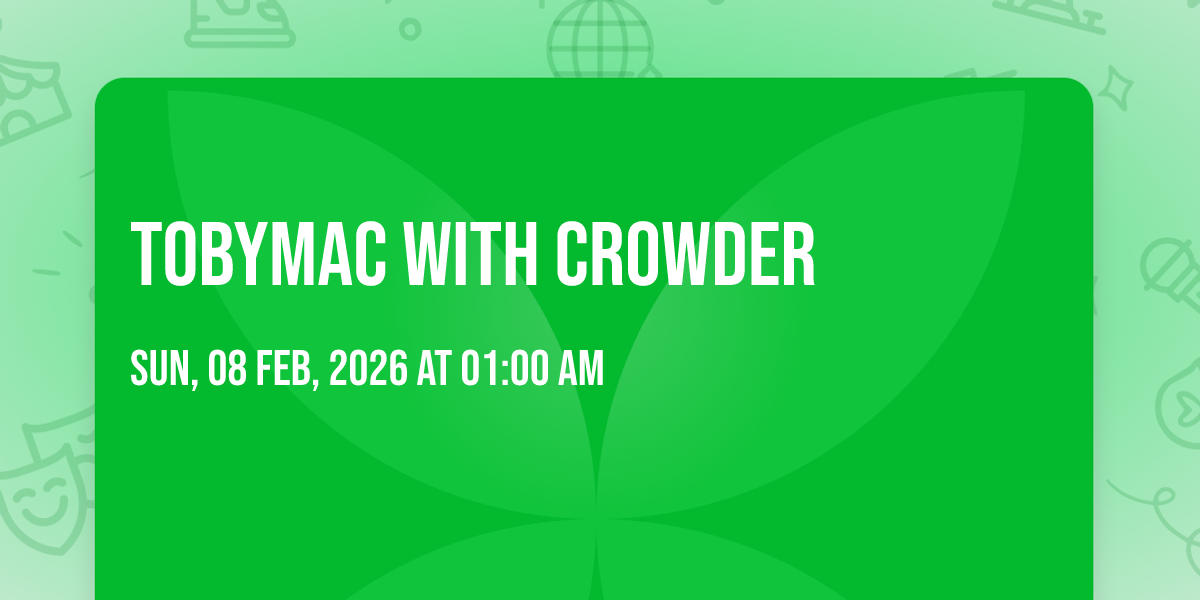 TOBYMAC WITH CROWDER

SUN, 08 FEB, 2026 AT 01:00 AM